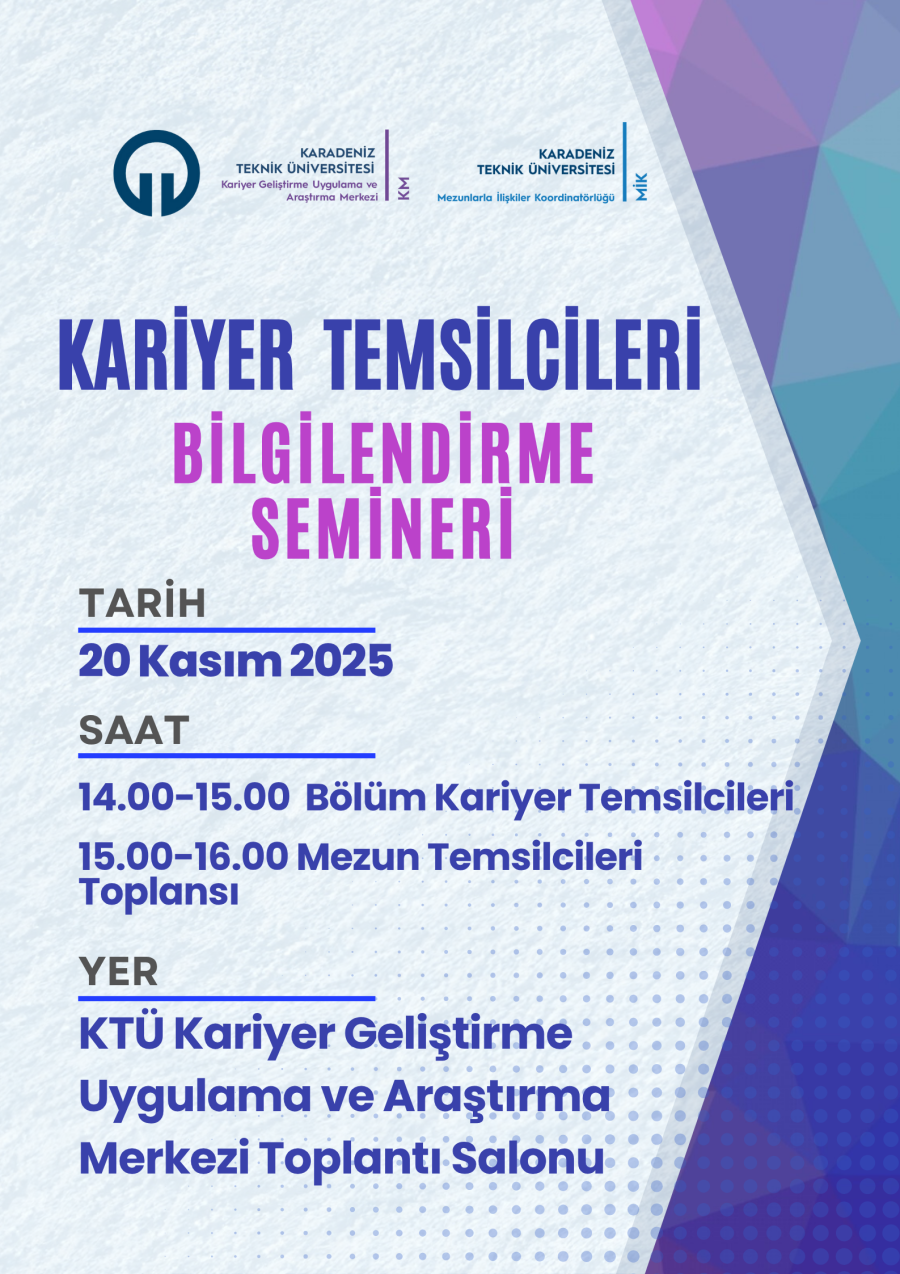 KARADENİZ TEKNİK ÜNİVERSİTESİ
Kariyer Geliştirme Uygulama ve Araştırma Merkezi
KM

KARADENİZ TEKNİK ÜNİVERSİTESİ
Mezunlarla İlişkiler Koordinatörlüğü
MİK

KARİYER TEMSİLCİLERİ
BİLGİLENDİRME SEMİNERİ

TARİH
20 Kasım 2025

SAAT
14.00-15.00 Bölüm Kariyer Temsilcileri
15.00-16.00 Mezun Temsilcileri Toplansı

YER
KTÜ Kariyer Geliştirme Uygulama ve Araştırma Merkezi Toplantı Salonu